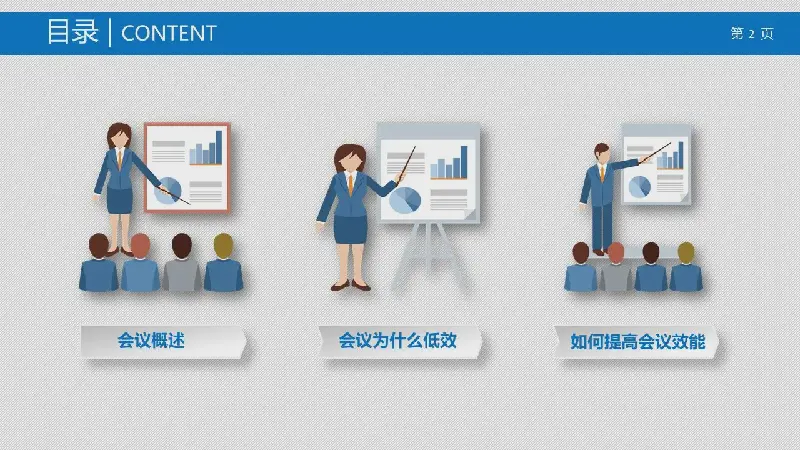 目录 | CONTENT

第 2 页

会议概述

会议为什么低效

如何提高会议效能